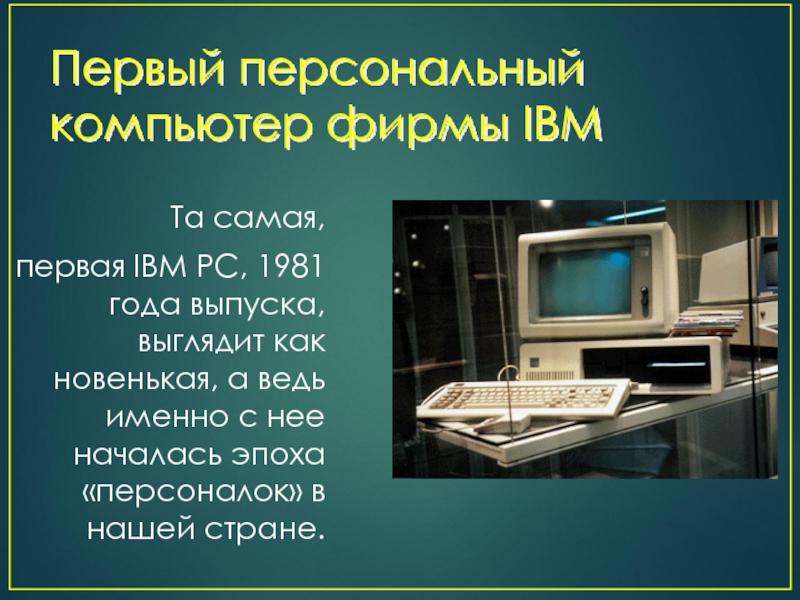 Первый персональный компьютер фирмы IBM

Та самая, первая IBM PC, 1981 года выпуска, выглядит как новенькая, а ведь именно с нее началась эпоха «персоналок» в нашей стране.